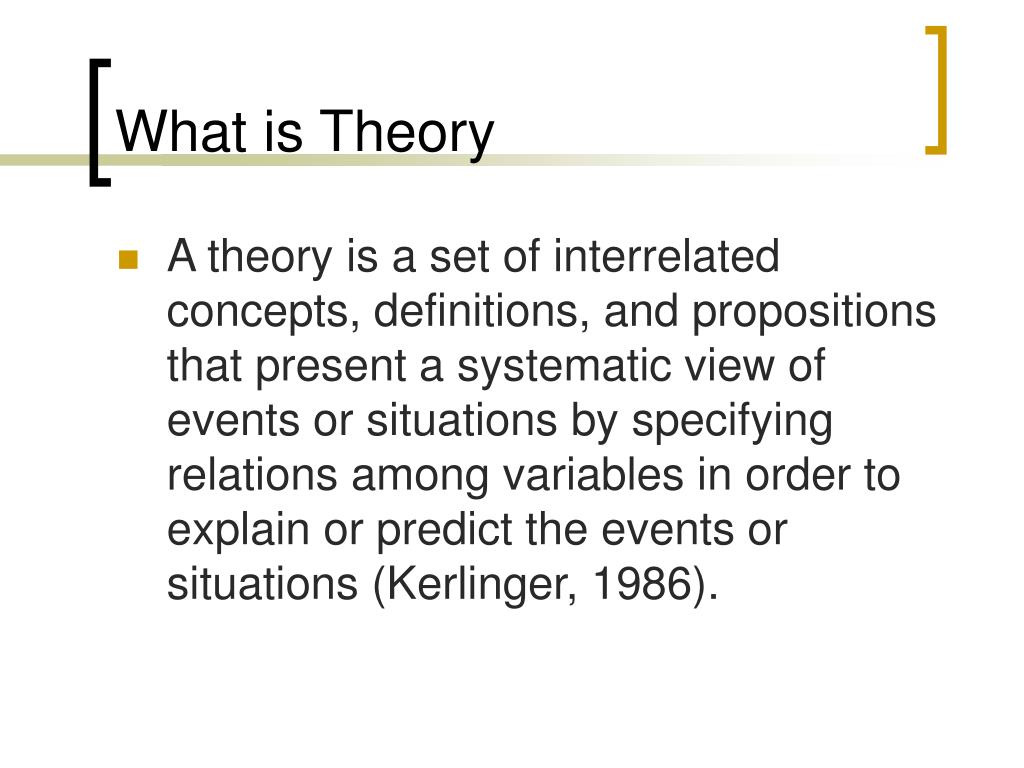 What is Theory

A theory is a set of interrelated concepts, definitions, and propositions that present a systematic view of events or situations by specifying relations among variables in order to explain or predict the events or situations (Kerlinger, 1986).